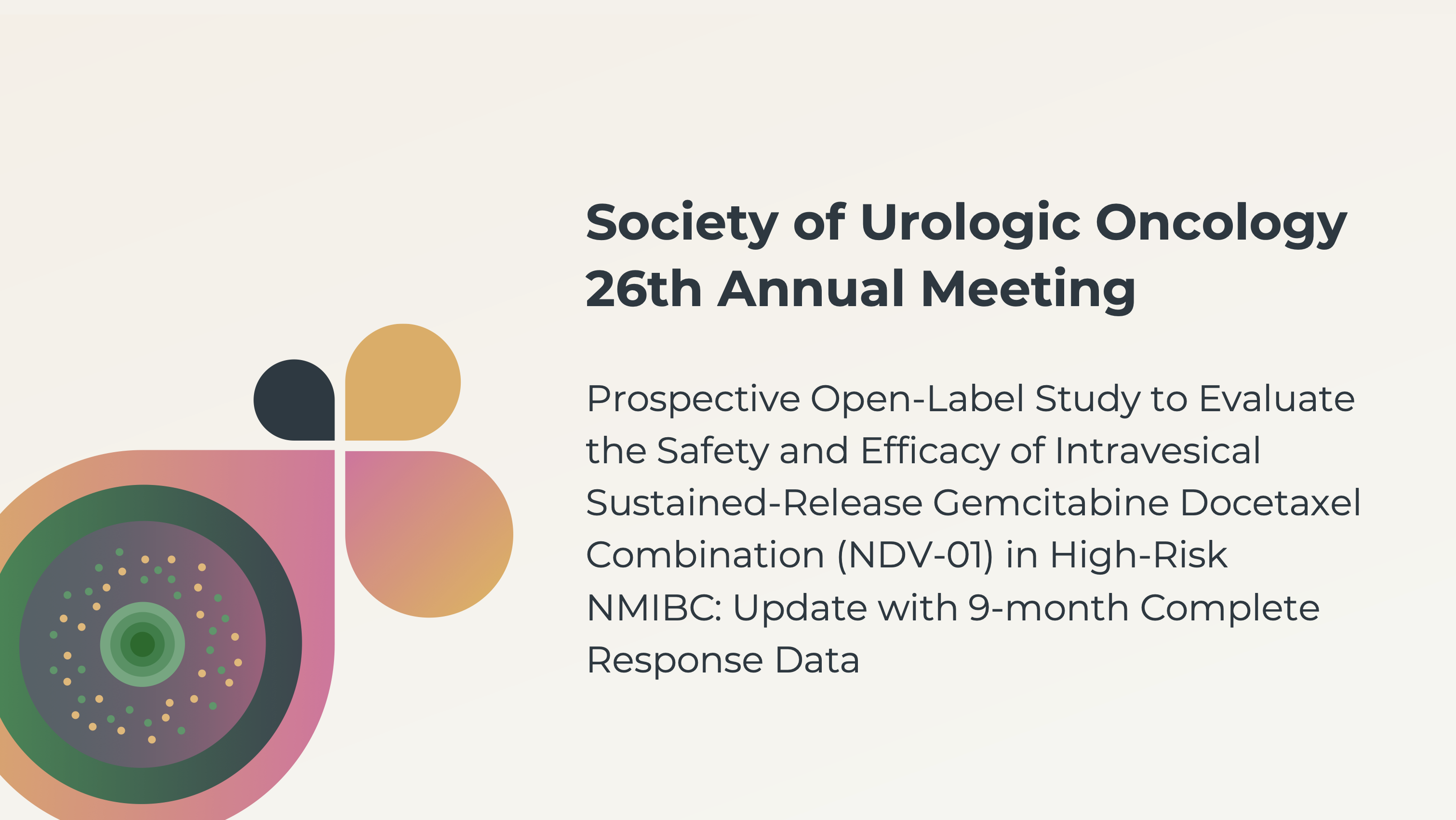 Society of Urologic Oncology 26th Annual Meeting

Prospective Open-Label Study to Evaluate the Safety and Efficacy of Intravesical Sustained-Release Gemcitabine Docetaxel Combination (NDV-01) in High-Risk NMIBC: Update with 9-month Complete Response Data